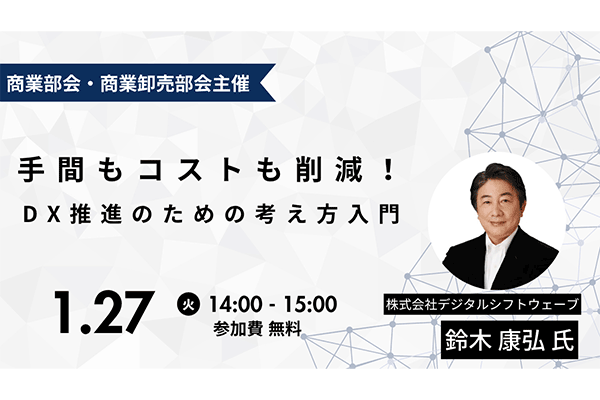 商業部会・商業卸売部会主催

手間もコストも削減！

DX推進のための考え方入門

1.27 火 14:00 - 15:00

参加費 無料

株式会社デジタルシフトウェーブ

鈴木 康弘 氏